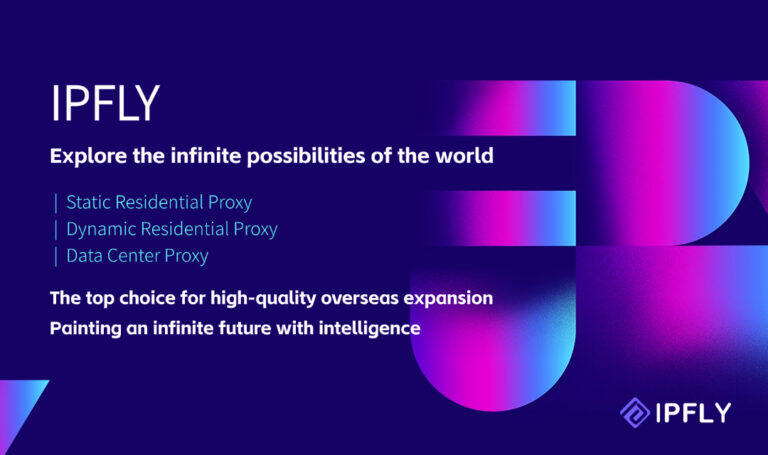 IPFLY

Explore the infinite possibilities of the world

| Static Residential Proxy
| Dynamic Residential Proxy
| Data Center Proxy

The top choice for high-quality overseas expansion
Painting an infinite future with intelligence

IPFLY